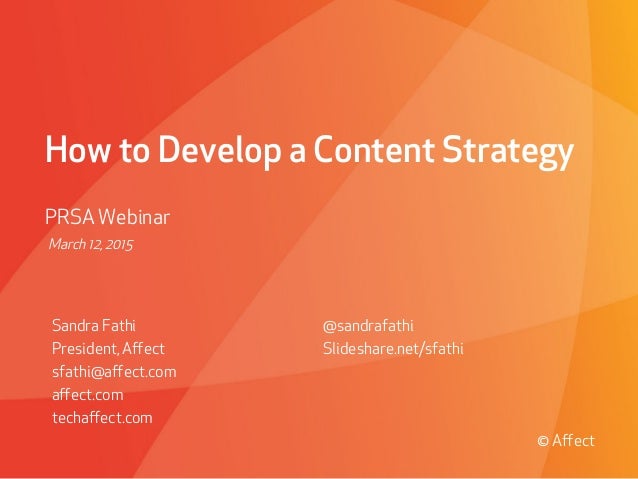 How to Develop a Content Strategy

PRSA Webinar

March 12, 2015

Sandra Fathi
President, Affect
sfathi@affect.com
affect.com
techaffect.com

@sandrafathi
Slideshare.net/sfathi

© Affect